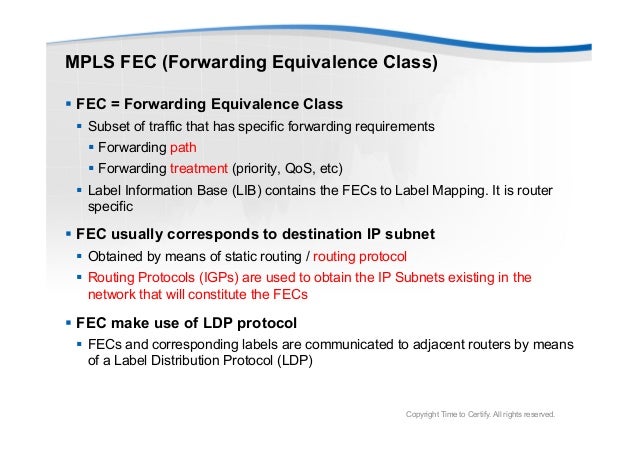 MPLS FEC (Forwarding Equivalence Class)

▪ FEC = Forwarding Equivalence Class

▪ Subset of traffic that has specific forwarding requirements

▪ Forwarding path

▪ Forwarding treatment (priority, QoS, etc)

▪ Label Information Base (LIB) contains the FECs to Label Mapping. It is router specific

▪ FEC usually corresponds to destination IP subnet

▪ Obtained by means of static routing / routing protocol

▪ Routing Protocols (IGPs) are used to obtain the IP Subnets existing in the network that will constitute the FECs

▪ FEC make use of LDP protocol

▪ FECs and corresponding labels are communicated to adjacent routers by means of a Label Distribution Protocol (LDP)

Copyright Time to Certify. All rights reserved.